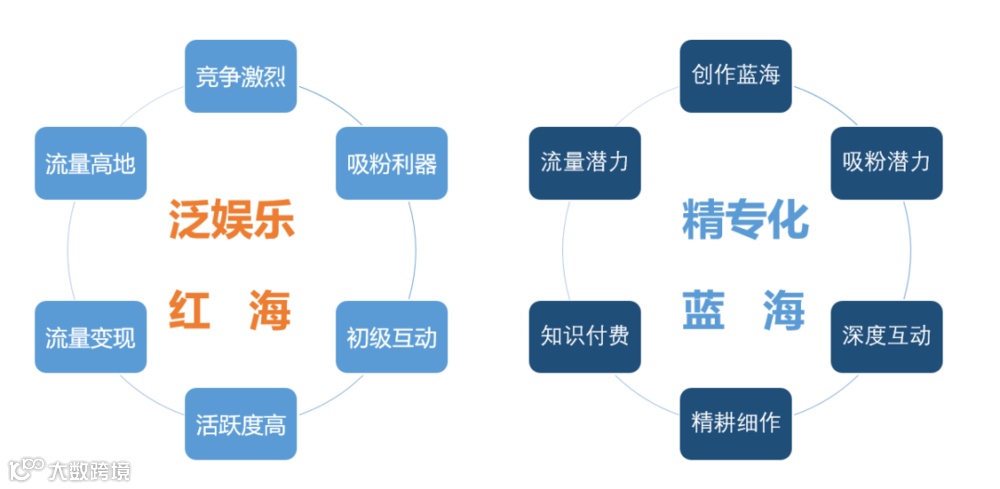 竞争激烈

流量高地

吸粉利器

泛娱乐

红　海

流量变现

初级互动

活跃度高

创作蓝海

流量潜力

吸粉潜力

精专化

蓝　海

知识付费

深度互动

精耕细作

大数跨境